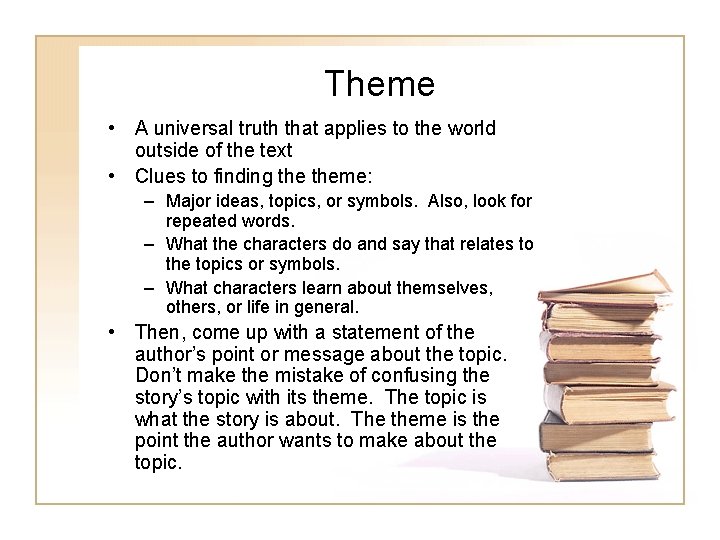 Theme

• A universal truth that applies to the world outside of the text

• Clues to finding the theme:

– Major ideas, topics, or symbols. Also, look for repeated words.

– What the characters do and say that relates to the topics or symbols.

– What characters learn about themselves, others, or life in general.

• Then, come up with a statement of the author's point or message about the topic. Don't make the mistake of confusing the story's topic with its theme. The topic is what the story is about. The theme is the point the author wants to make about the topic.